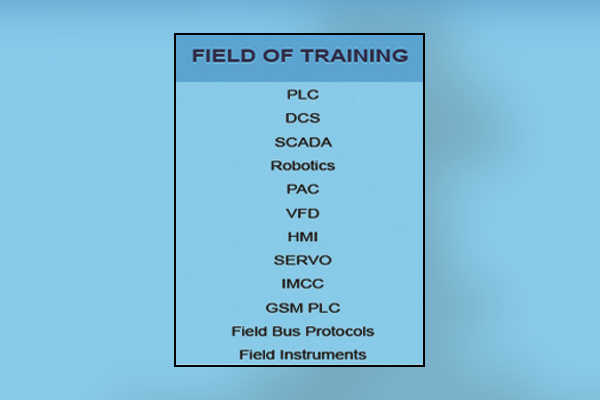 FIELD OF TRAINING

PLC
DCS
SCADA
Robotics
PAC
VFD
HMI
SERVO
IMCC
GSM PLC
Field Bus Protocols
Field Instruments